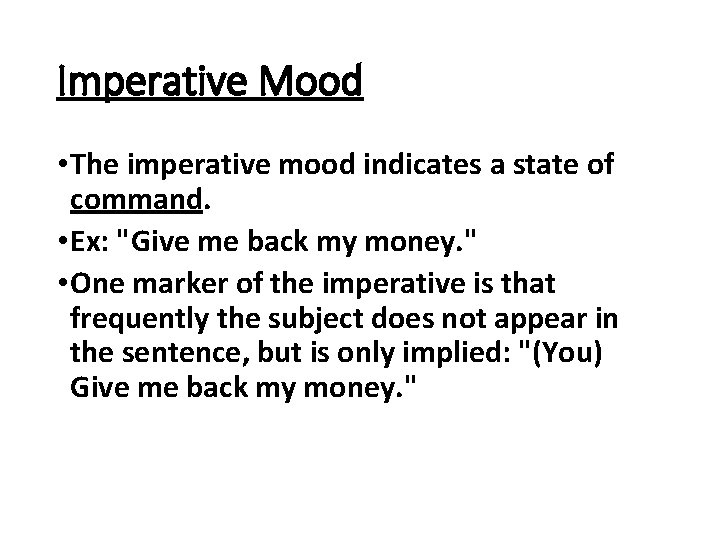 Imperative Mood

•The imperative mood indicates a state of command.

•Ex: "Give me back my money."

•One marker of the imperative is that frequently the subject does not appear in the sentence, but is only implied: "(You) Give me back my money."